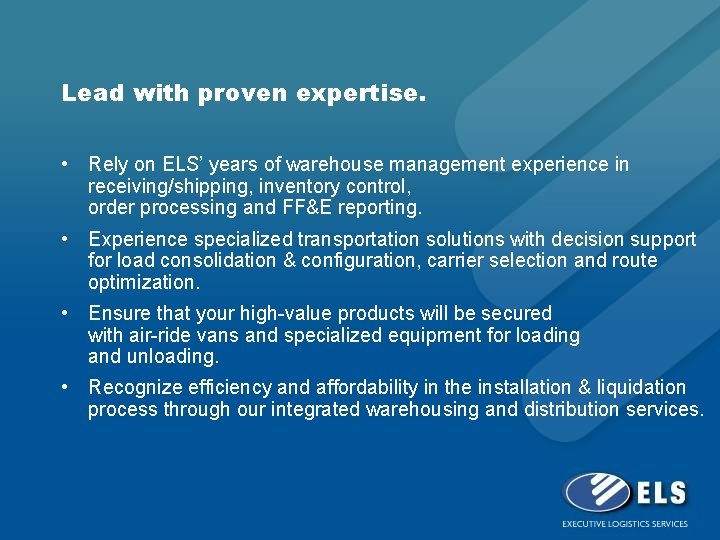 Lead with proven expertise.

• Rely on ELS' years of warehouse management experience in receiving/shipping, inventory control, order processing and FF&E reporting.

• Experience specialized transportation solutions with decision support for load consolidation & configuration, carrier selection and route optimization.

• Ensure that your high-value products will be secured with air-ride vans and specialized equipment for loading and unloading.

• Recognize efficiency and affordability in the installation & liquidation process through our integrated warehousing and distribution services.

ELS

EXECUTIVE LOGISTICS SERVICES